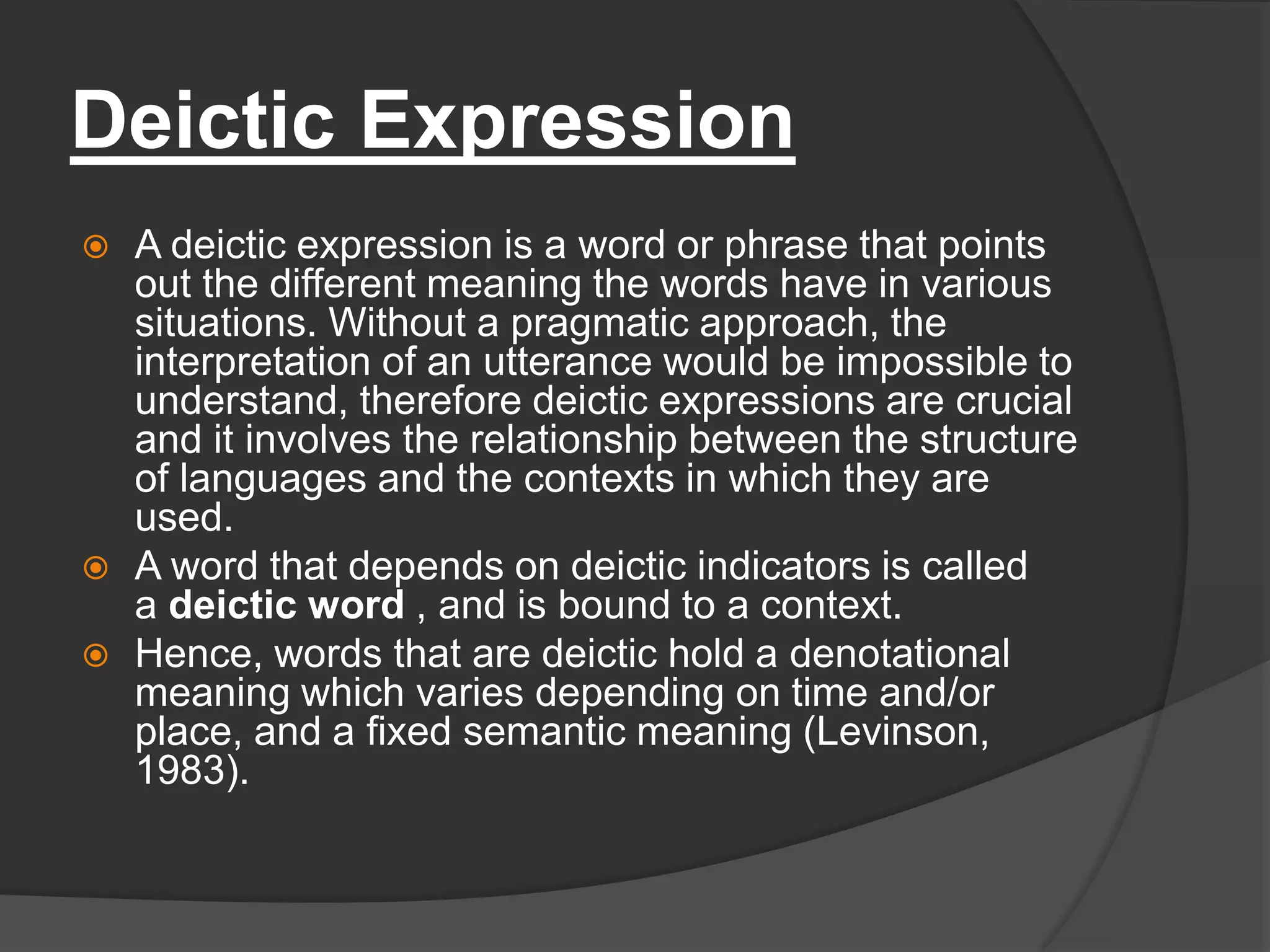 Deictic Expression

A deictic expression is a word or phrase that points out the different meaning the words have in various situations. Without a pragmatic approach, the interpretation of an utterance would be impossible to understand, therefore deictic expressions are crucial and it involves the relationship between the structure of languages and the contexts in which they are used.

A word that depends on deictic indicators is called a deictic word , and is bound to a context.

Hence, words that are deictic hold a denotational meaning which varies depending on time and/or place, and a fixed semantic meaning (Levinson, 1983).